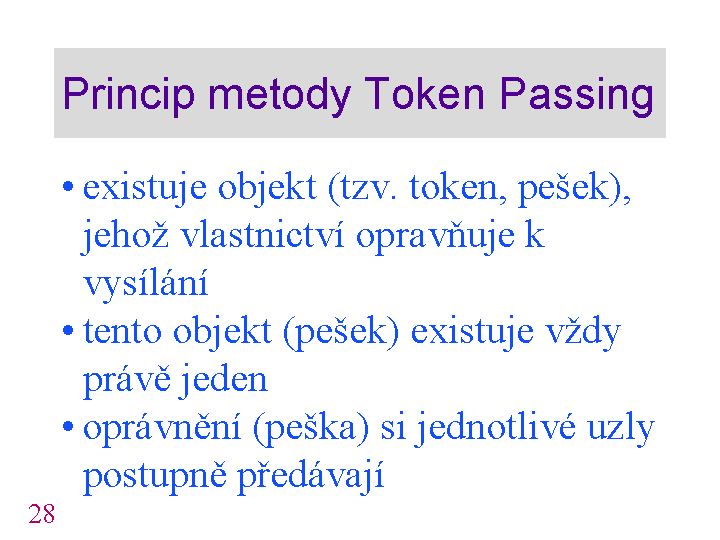 Princip metody Token Passing

• existuje objekt (tzv. token, pešek), jehož vlastnictví opravňuje k vysílání
• tento objekt (pešek) existuje vždy právě jeden
• oprávnění (peška) si jednotlivé uzly postupně předávají

28